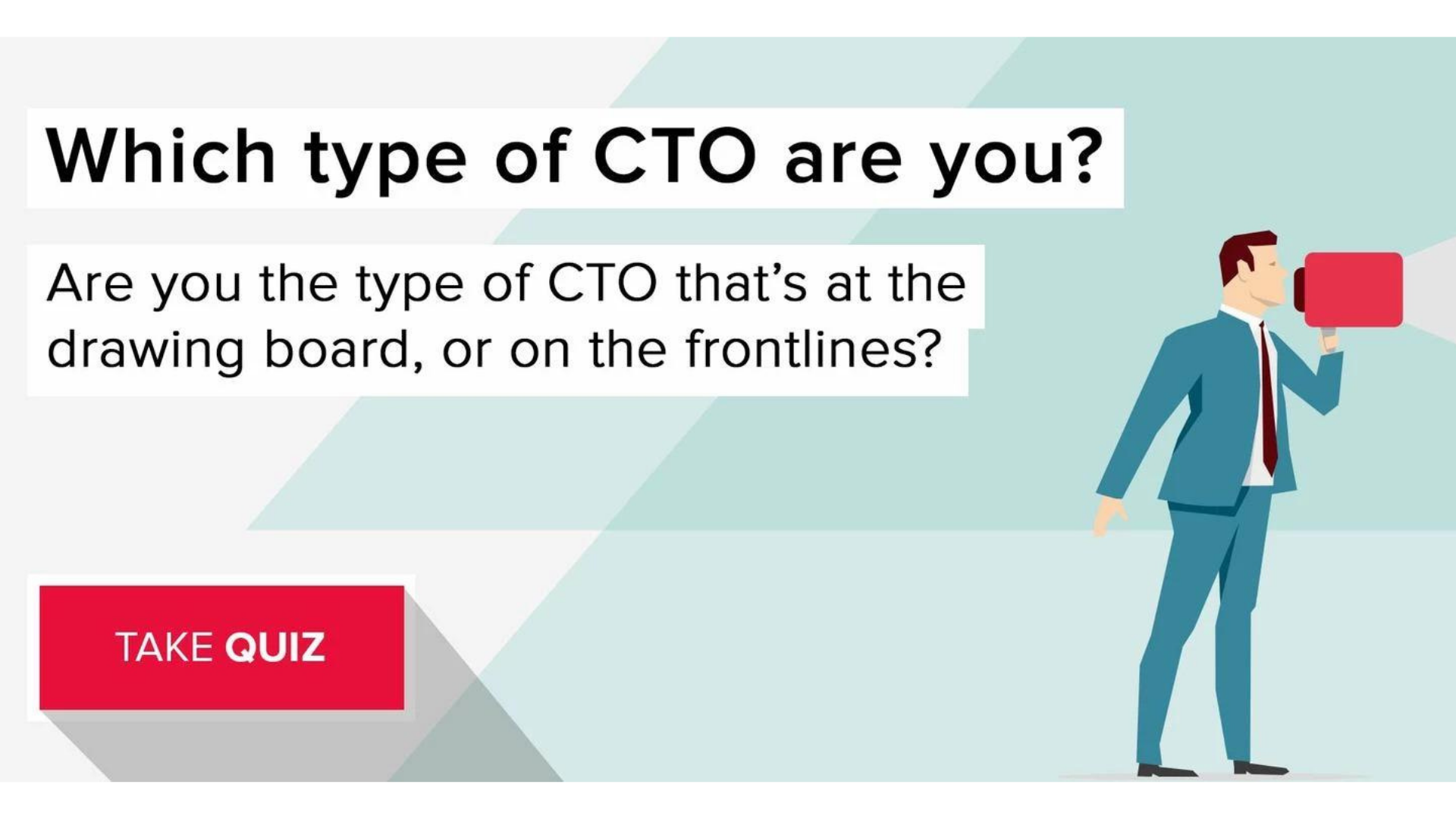 Which type of CTO are you?

Are you the type of CTO that's at the drawing board, or on the frontlines?

TAKE QUIZ